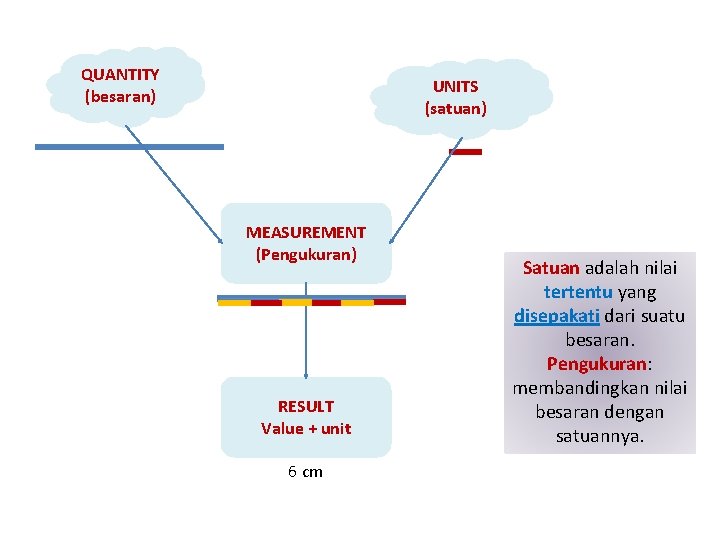 QUANTITY
(besaran)

UNITS
(satuan)

MEASUREMENT
(Pengukuran)

RESULT
Value + unit

6 cm

Satuan adalah nilai tertentu yang disepakati dari suatu besaran.
Pengukuran: membandingkan nilai besaran dengan satuannya.